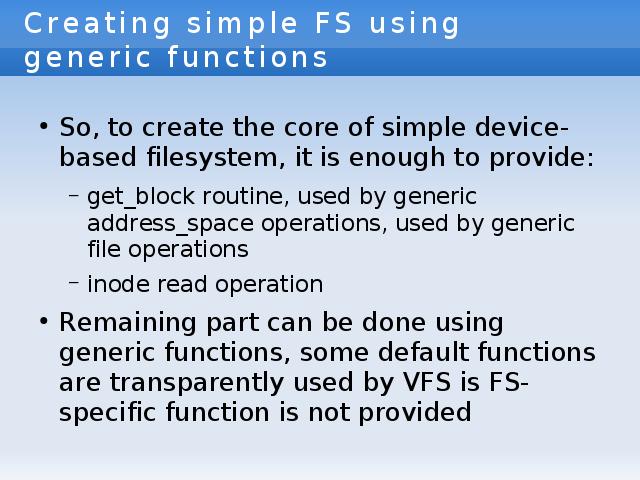 Creating simple FS using generic functions

• So, to create the core of simple device-based filesystem, it is enough to provide:

– get_block routine, used by generic address_space operations, used by generic file operations

– inode read operation

• Remaining part can be done using generic functions, some default functions are transparently used by VFS is FS-specific function is not provided